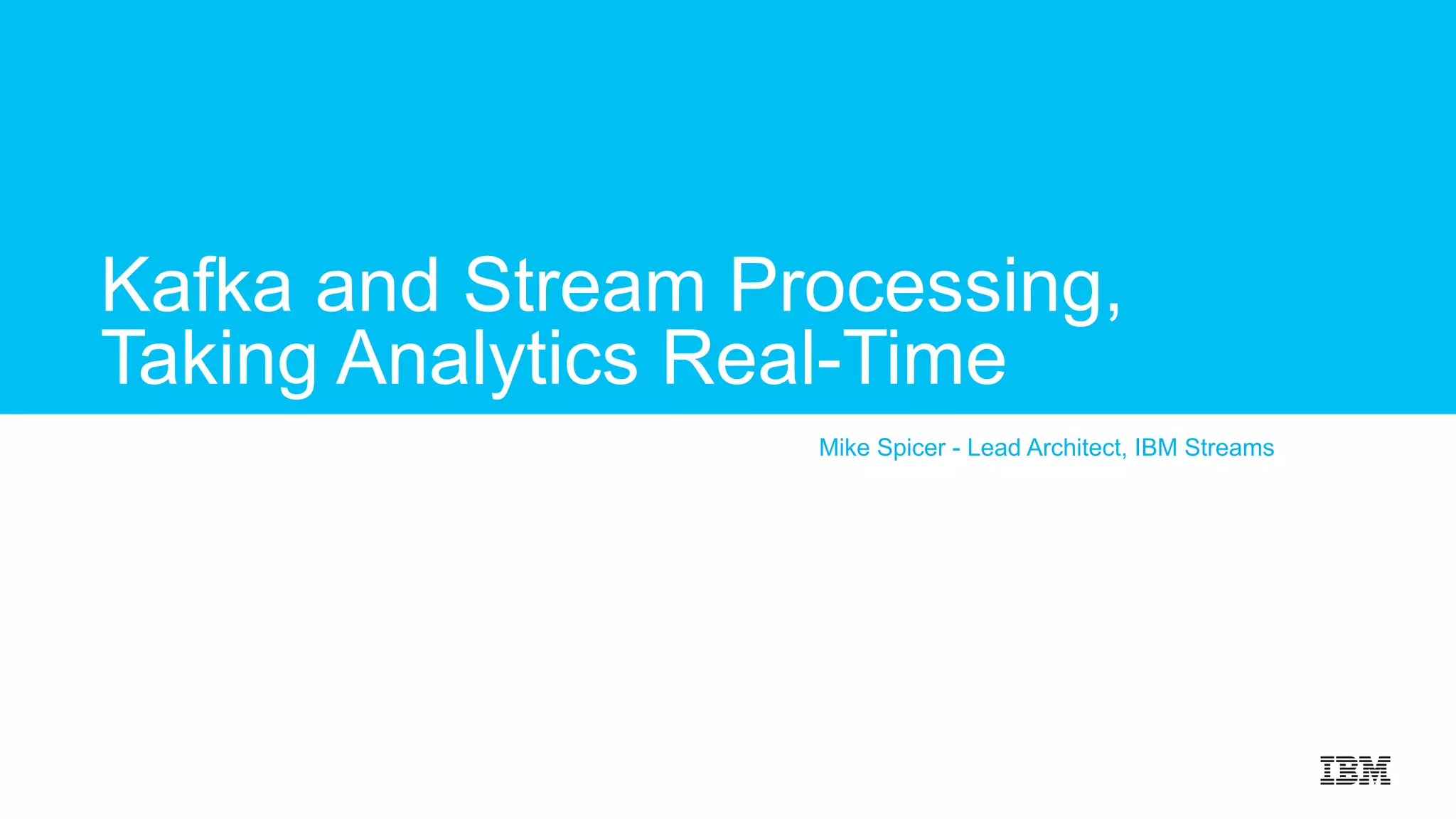 Kafka and Stream Processing,
Taking Analytics Real-Time

Mike Spicer - Lead Architect, IBM Streams

IBM